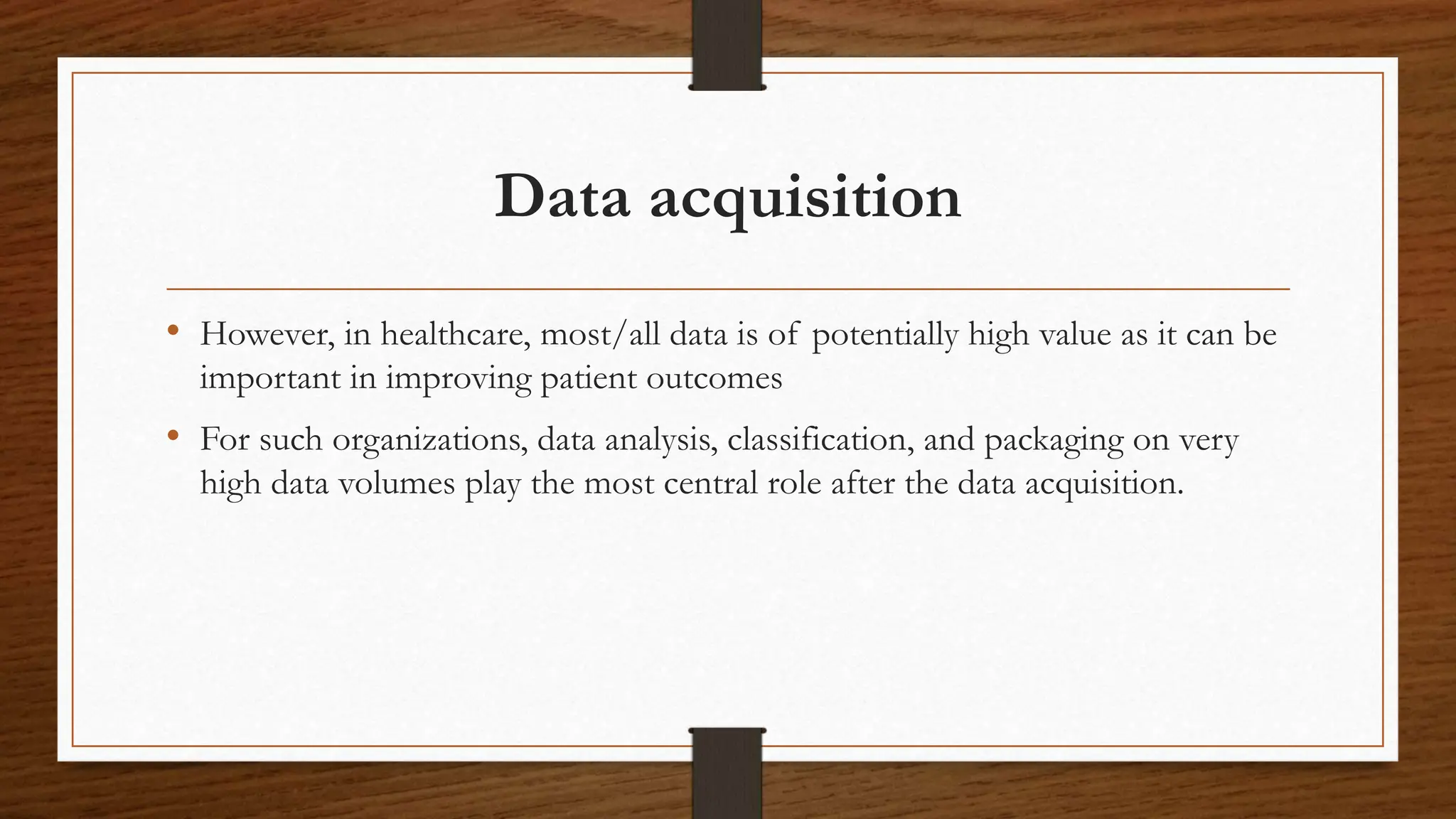 Data acquisition

• However, in healthcare, most/all data is of potentially high value as it can be important in improving patient outcomes

• For such organizations, data analysis, classification, and packaging on very high data volumes play the most central role after the data acquisition.